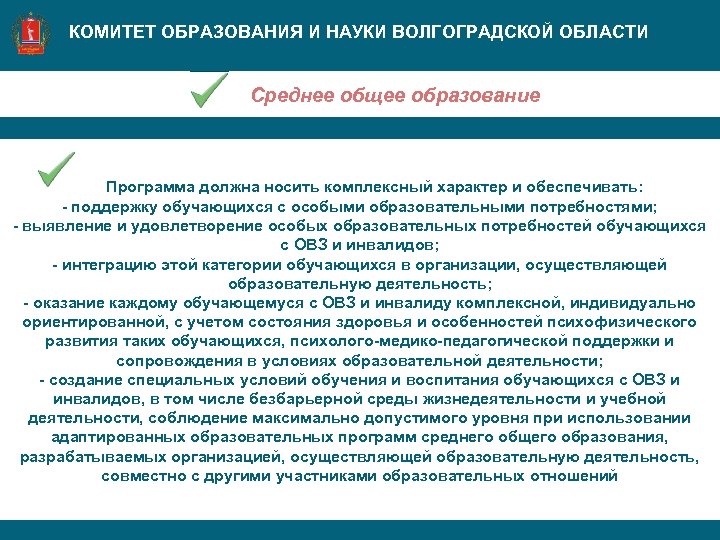 КОМИТЕТ ОБРАЗОВАНИЯ И НАУКИ ВОЛГОГРАДСКОЙ ОБЛАСТИ

Среднее общее образование

Программа должна носить комплексный характер и обеспечивать:
- поддержку обучающихся с особыми образовательными потребностями;
- выявление и удовлетворение особых образовательных потребностей обучающихся с ОВЗ и инвалидов;
- интеграцию этой категории обучающихся в организации, осуществляющей образовательную деятельность;
- оказание каждому обучающемуся с ОВЗ и инвалиду комплексной, индивидуально ориентированной, с учетом состояния здоровья и особенностей психофизического развития таких обучающихся, психолого-медико-педагогической поддержки и сопровождения в условиях образовательной деятельности;
- создание специальных условий обучения и воспитания обучающихся с ОВЗ и инвалидов, в том числе безбарьерной среды жизнедеятельности и учебной деятельности, соблюдение максимально допустимого уровня при использовании адаптированных образовательных программ среднего общего образования, разрабатываемых организацией, осуществляющей образовательную деятельность, совместно с другими участниками образовательных отношений